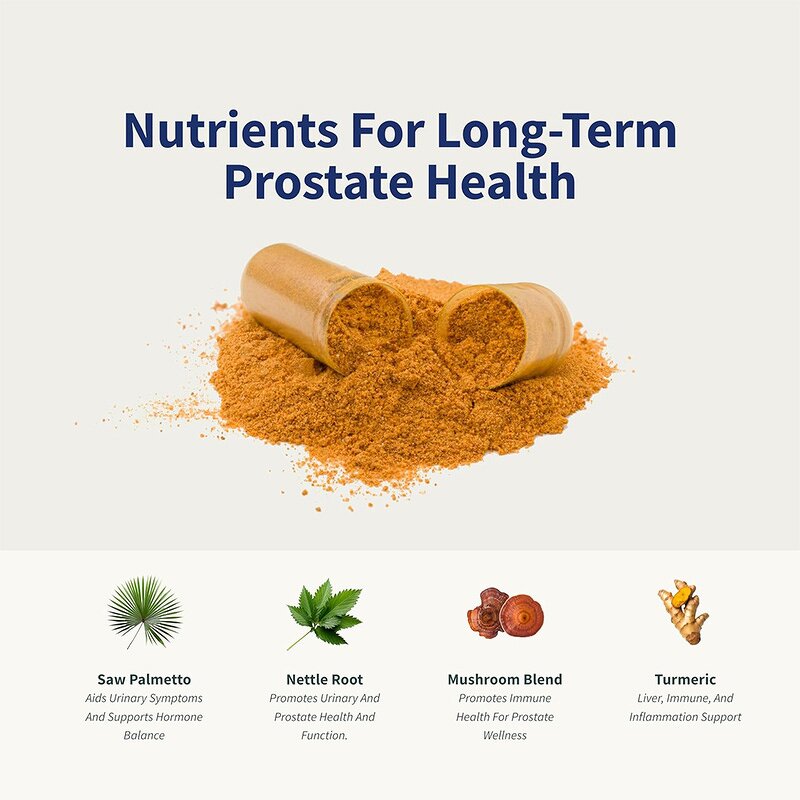 Nutrients For Long-Term Prostate Health

Saw Palmetto
Aids Urinary Symptoms And Supports Hormone Balance

Nettle Root
Promotes Urinary And Prostate Health And Function.

Mushroom Blend
Promotes Immune Health For Prostate Wellness

Turmeric
Liver, Immune, And Inflammation Support